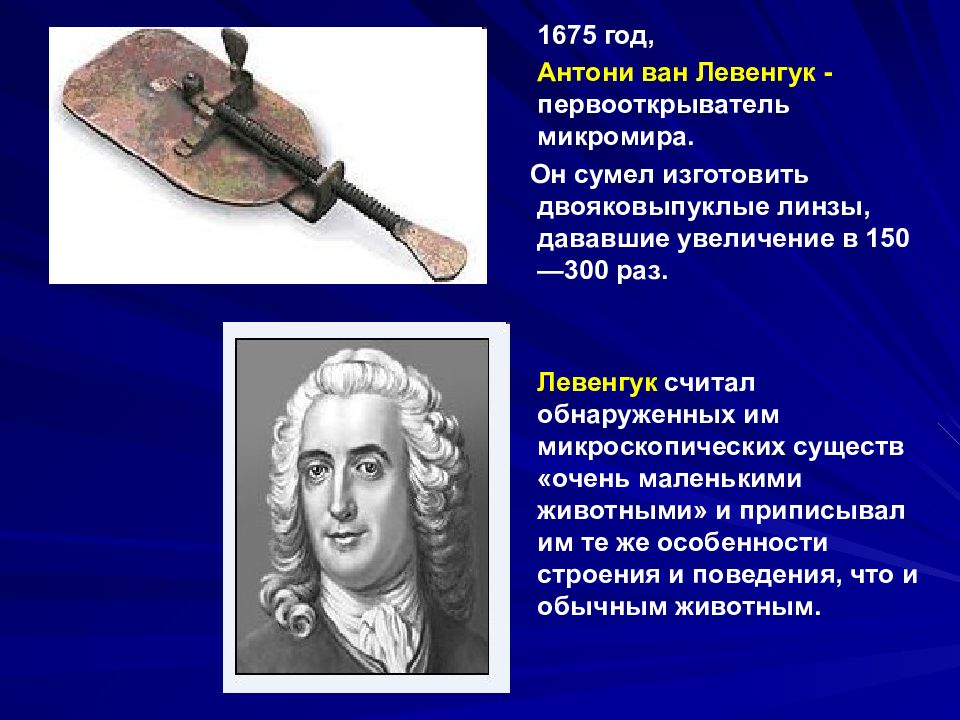 1675 год,

Антони ван Левенгук - первооткрыватель микромира.

Он сумел изготовить двояковыпуклые линзы, дававшие увеличение в 150—300 раз.

Левенгук считал обнаруженных им микроскопических существ «очень маленькими животными» и приписывал им те же особенности строения и поведения, что и обычным животным.